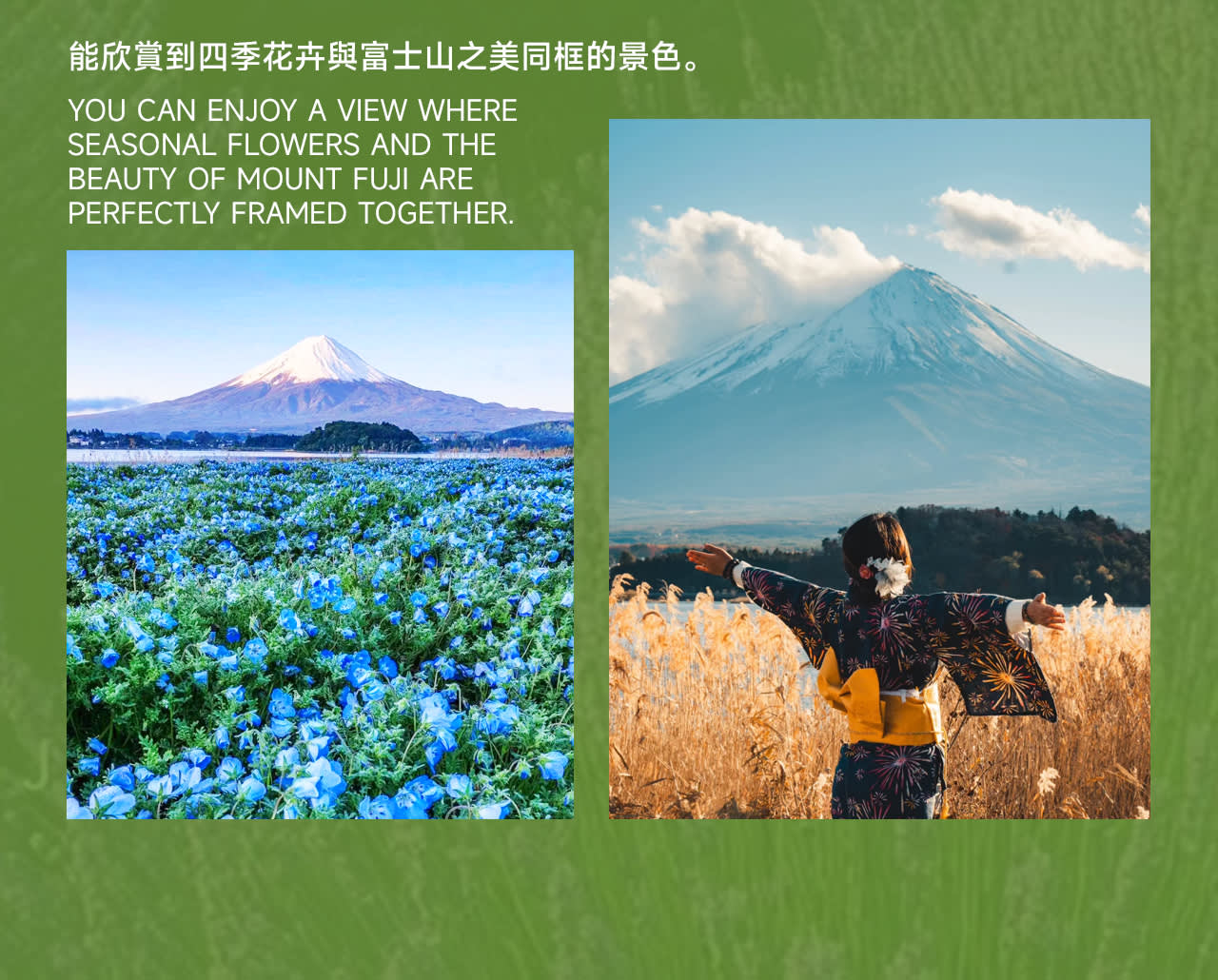 能欣賞到四季花卉與富士山之美同框的景色。

YOU CAN ENJOY A VIEW WHERE SEASONAL FLOWERS AND THE BEAUTY OF MOUNT FUJI ARE PERFECTLY FRAMED TOGETHER.